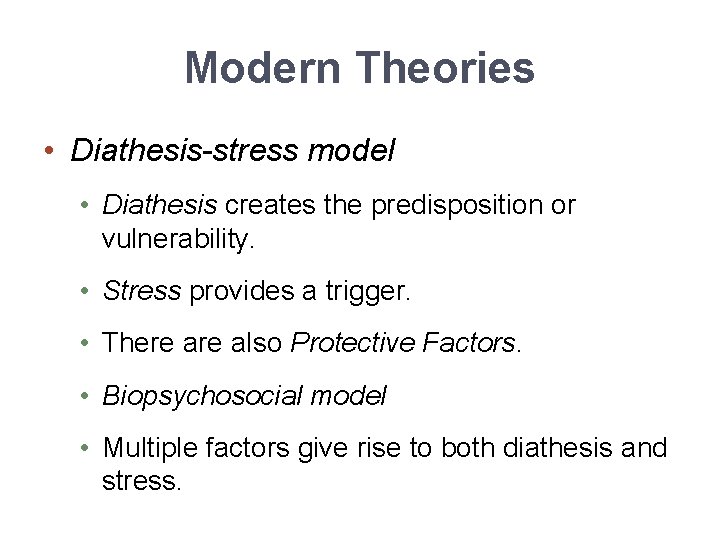 Modern Theories

• Diathesis-stress model

• Diathesis creates the predisposition or vulnerability.

• Stress provides a trigger.

• There are also Protective Factors.

• Biopsychosocial model

• Multiple factors give rise to both diathesis and stress.